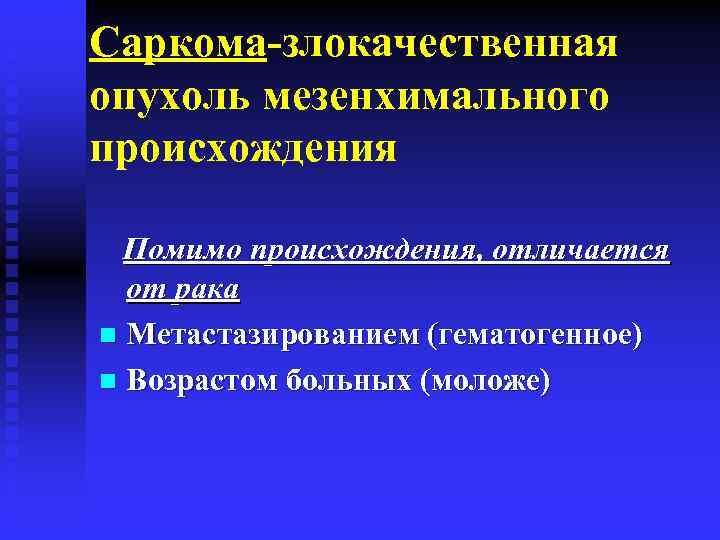 Саркома-злокачественная опухоль мезенхимального происхождения

Помимо происхождения, отличается от рака

Метастазированием (гематогенное)

Возрастом больных (моложе)